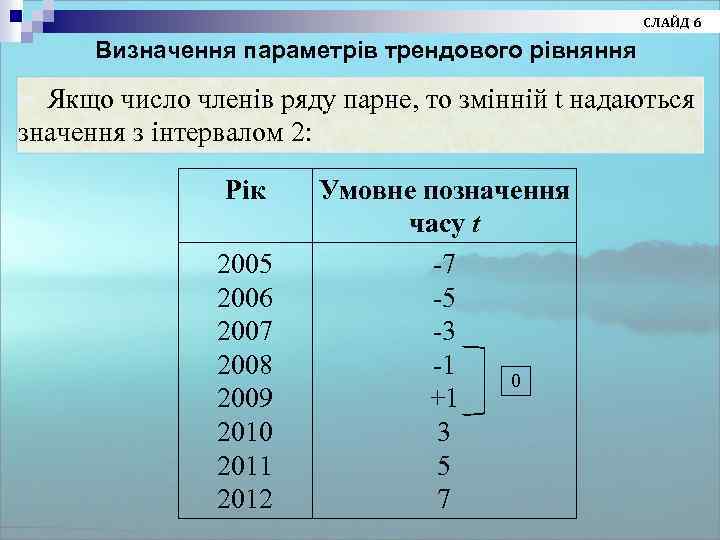 СЛАЙД 6

Визначення параметрів трендового рівняння

Якщо число членів ряду парне, то змінній t надаються значення з інтервалом 2:

| Рік | Умовне позначення часу $t$ |
|---|---|
| 2005 | -7 |
| 2006 | -5 |
| 2007 | -3 |
| 2008 | -1 |
| 2009 | +1 |
| 2010 | 3 |
| 2011 | 5 |
| 2012 | 7 |

0